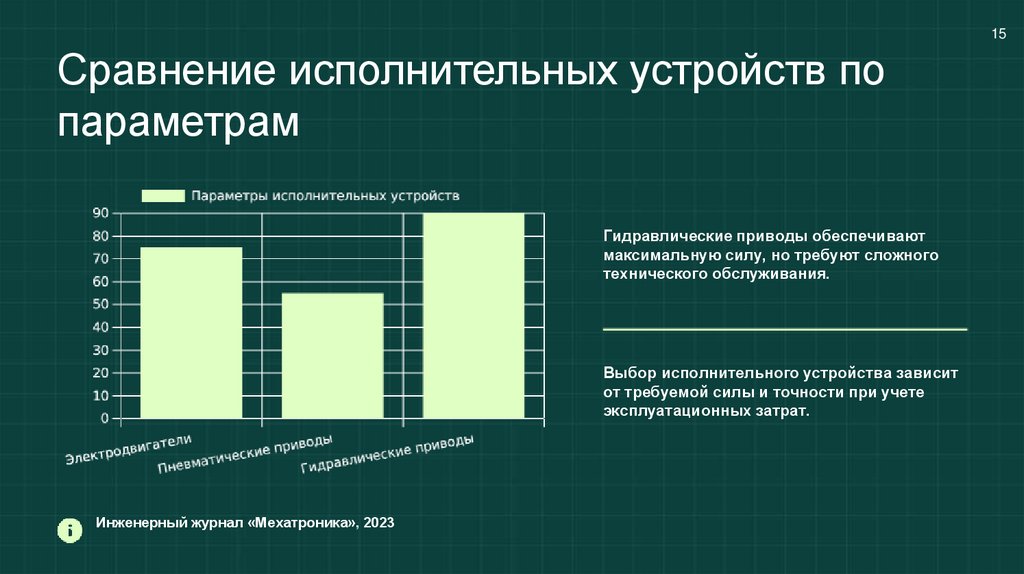 15

Сравнение исполнительных устройств по параметрам

Параметры исполнительных устройств

90
80
70
60
50
40
30
20
10
0

Электродвигатели
Пневматические приводы
Гидравлические приводы

Гидравлические приводы обеспечивают максимальную силу, но требуют сложного технического обслуживания.

Выбор исполнительного устройства зависит от требуемой силы и точности при учете эксплуатационных затрат.

Инженерный журнал «Мехатроника», 2023